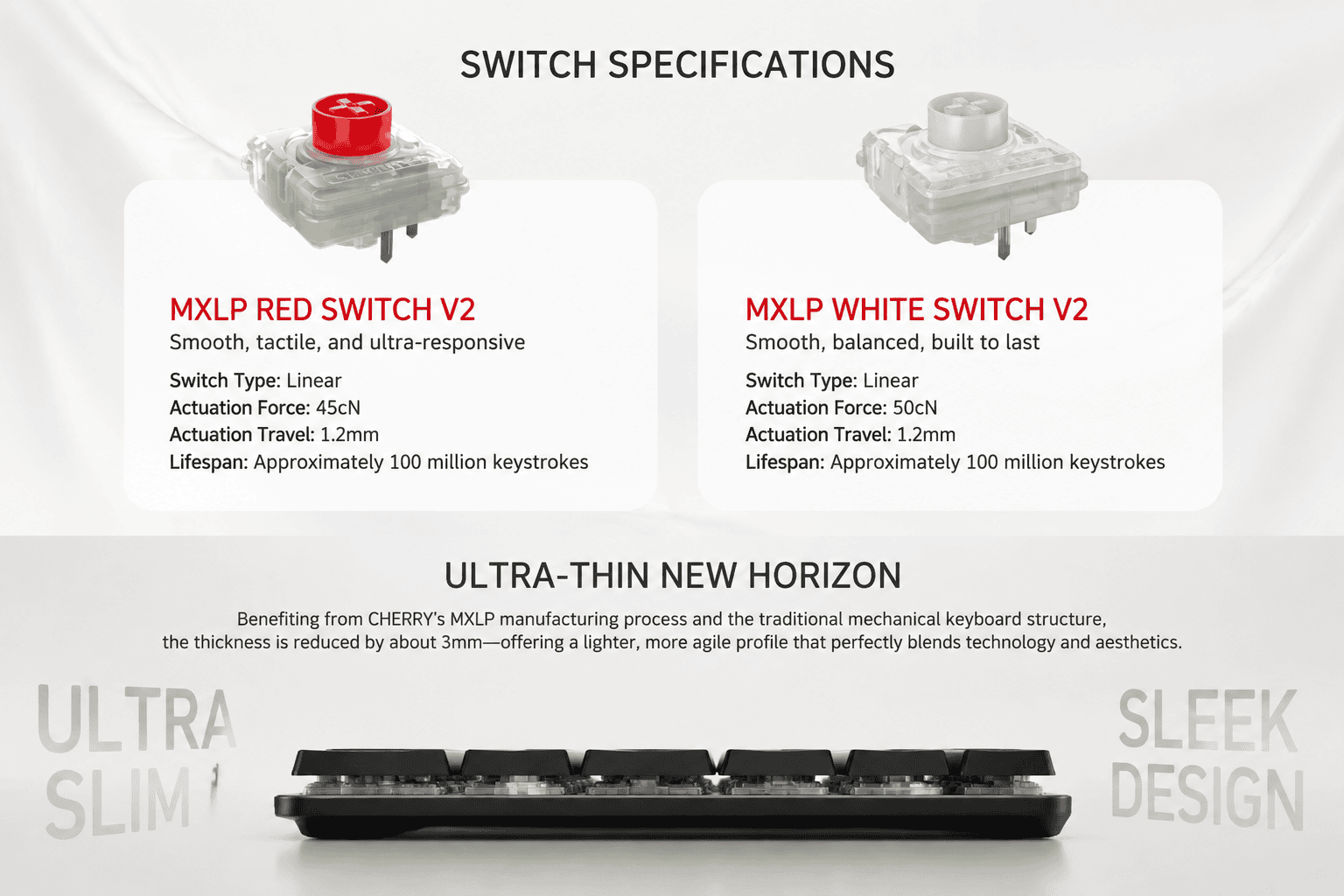 SWITCH SPECIFICATIONS

MXLP RED SWITCH V2
Smooth, tactile, and ultra-responsive

Switch Type: Linear
Actuation Force: 45cN
Actuation Travel: 1.2mm
Lifespan: Approximately 100 million keystrokes

MXLP WHITE SWITCH V2
Smooth, balanced, built to last

Switch Type: Linear
Actuation Force: 50cN
Actuation Travel: 1.2mm
Lifespan: Approximately 100 million keystrokes

ULTRA-THIN NEW HORIZON

Benefiting from CHERRY's MXLP manufacturing process and the traditional mechanical keyboard structure, the thickness is reduced by about 3mm—offering a lighter, more agile profile that perfectly blends technology and aesthetics.

ULTRA SLIM

SLEEK DESIGN